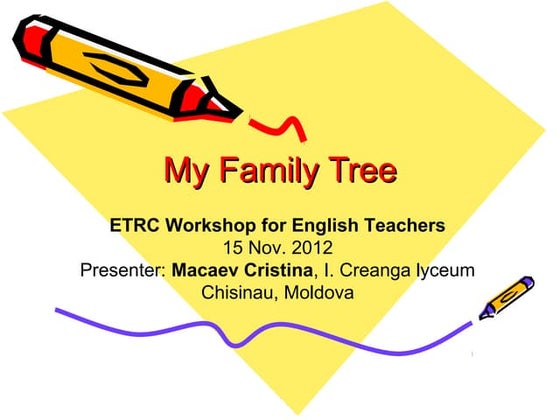 My Family Tree

ETRC Workshop for English Teachers
15 Nov. 2012
Presenter: Macaev Cristina, I. Creanga lyceum
Chisinau, Moldova